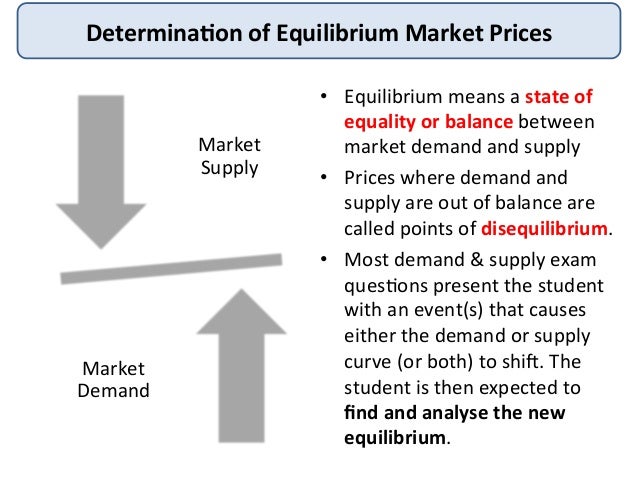 Determination of Equilibrium Market Prices

Market Supply

Market Demand

• Equilibrium means a state of equality or balance between market demand and supply

• Prices where demand and supply are out of balance are called points of disequilibrium.

• Most demand & supply exam questions present the student with an event(s) that causes either the demand or supply curve (or both) to shift. The student is then expected to find and analyse the new equilibrium.